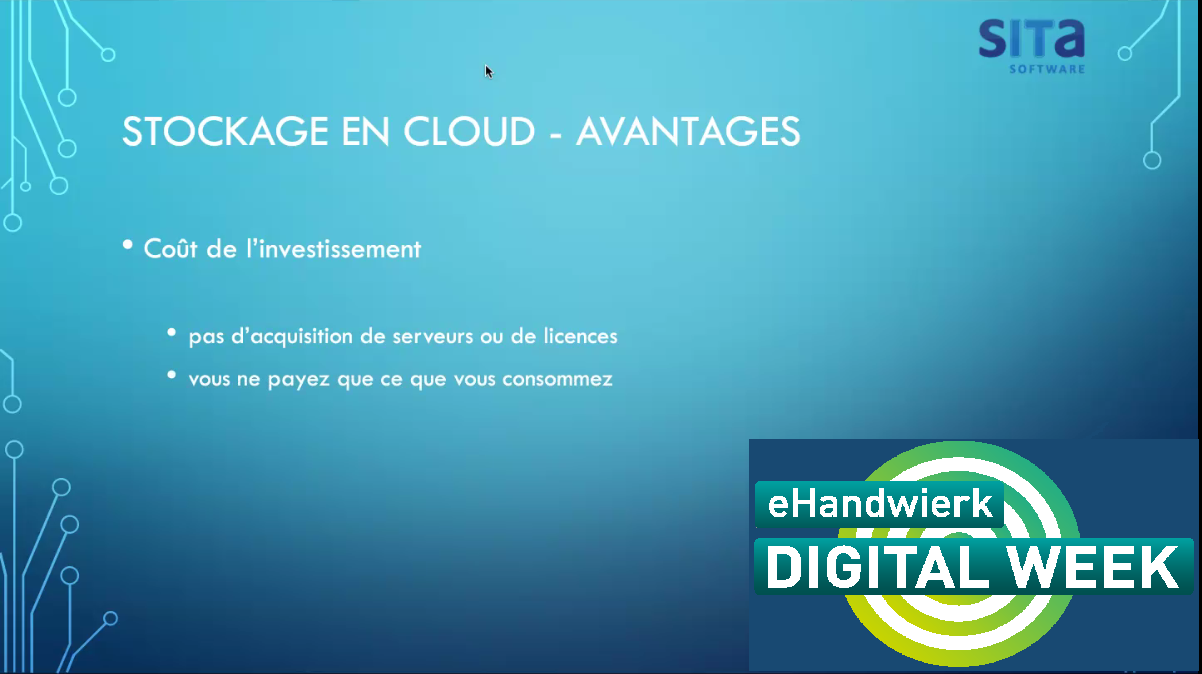 SITA
SOFTWARE

STOCKAGE EN CLOUD - AVANTAGES

• Coût de l'investissement

• pas d'acquisition de serveurs ou de licences
• vous ne payez que ce que vous consommez

eHandwierk
DIGITAL WEEK